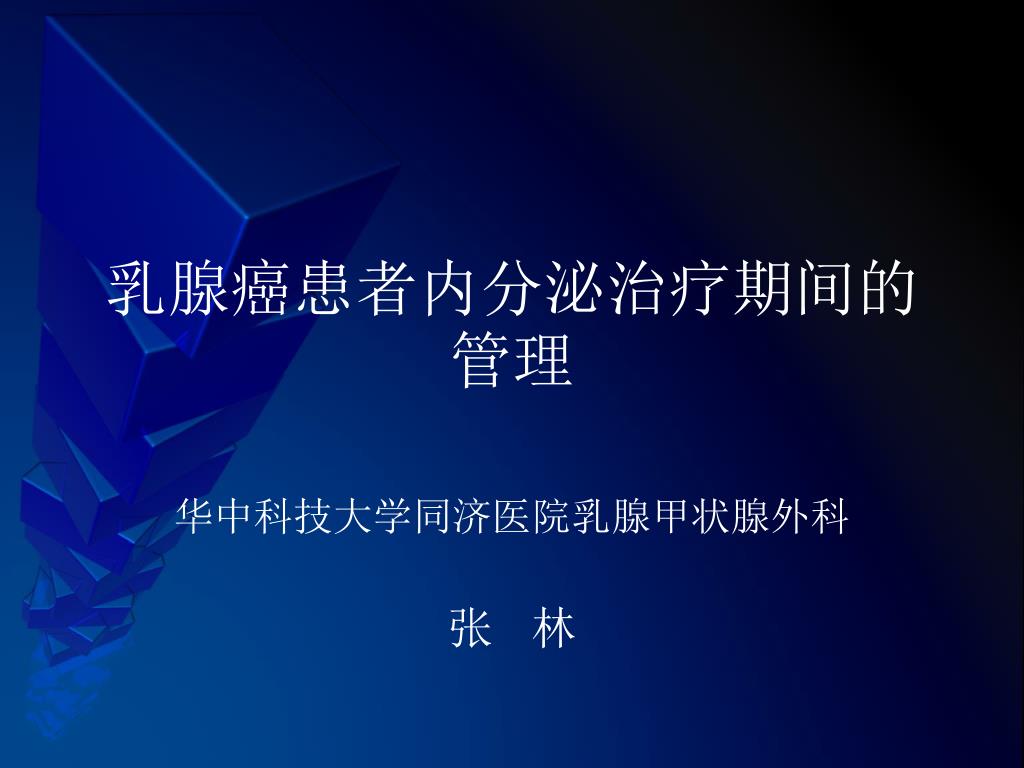 乳腺癌患者内分泌治疗期间的管理

华中科技大学同济医院乳腺甲状腺外科

张　林